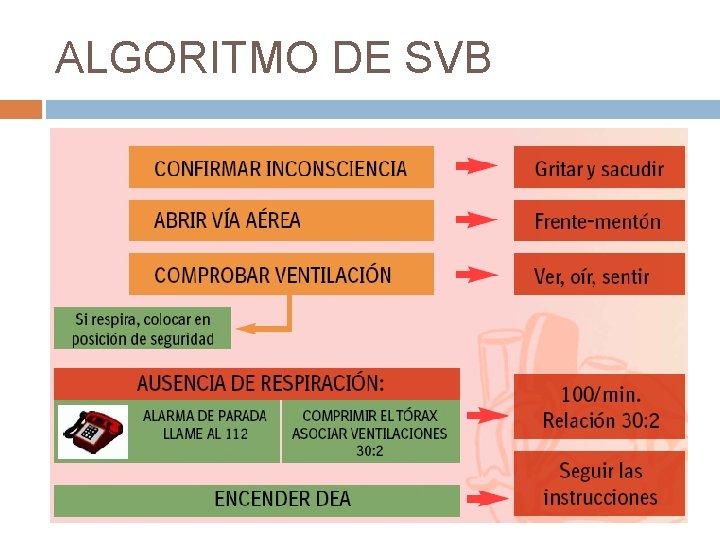 ALGORITMO DE SVB

CONFIRMAR INCONSCIENCIA

Gritar y sacudir

ABRIR VÍA AÉREA

Frente-mentón

COMPROBAR VENTILACIÓN

Ver, oír, sentir

Si respira, colocar en posición de seguridad

AUSENCIA DE RESPIRACIÓN:

ALARMA DE PARADA LLAME AL 112

COMPRIMIR EL TÓRAX ASOCIAR VENTILACIONES 30:2

100/min. Relación 30:2

ENCENDER DEA

Seguir las instrucciones